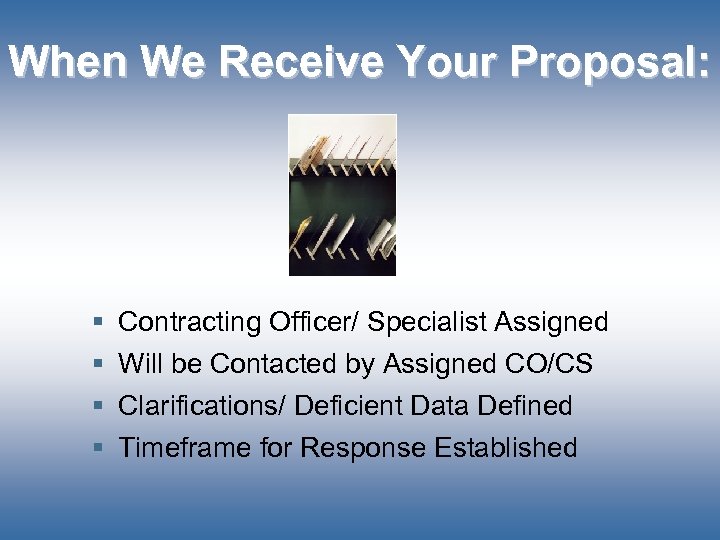 When We Receive Your Proposal:

- Contracting Officer/ Specialist Assigned
- Will be Contacted by Assigned CO/CS
- Clarifications/ Deficient Data Defined
- Timeframe for Response Established